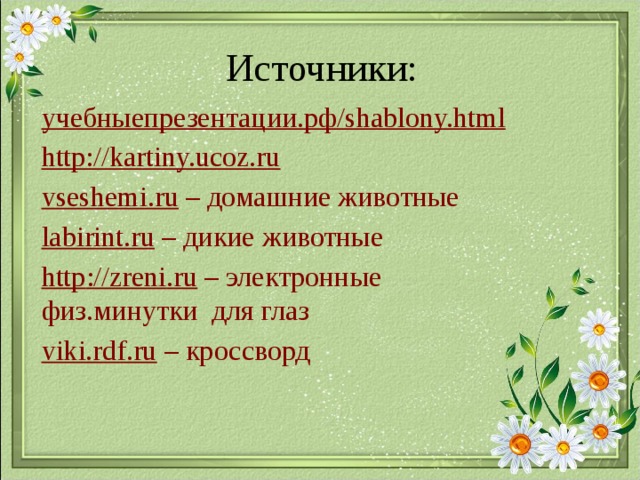 Источники:

учебныепрезентации.рф/shablony.html

http://kartiny.ucoz.ru

vseshemi.ru – домашние животные

labirint.ru – дикие животные

http://zreni.ru – электронные физ.минутки для глаз

viki.rdf.ru – кроссворд